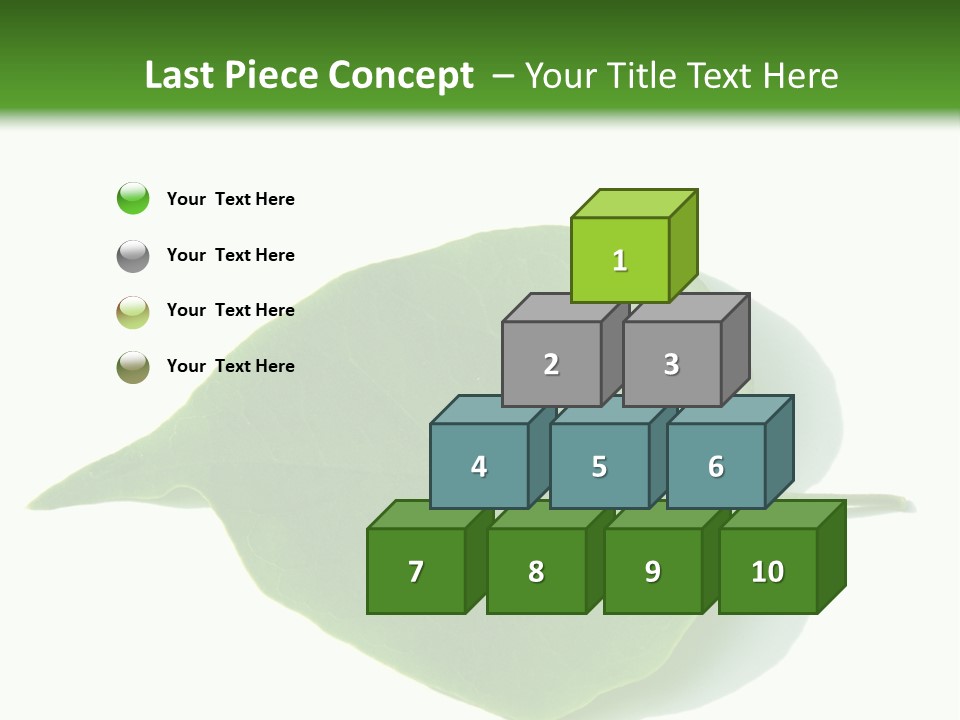 Last Piece Concept – Your Title Text Here

Your Text Here

Your Text Here

Your Text Here

Your Text Here

1

2 3

4 5 6

7 8 9 10